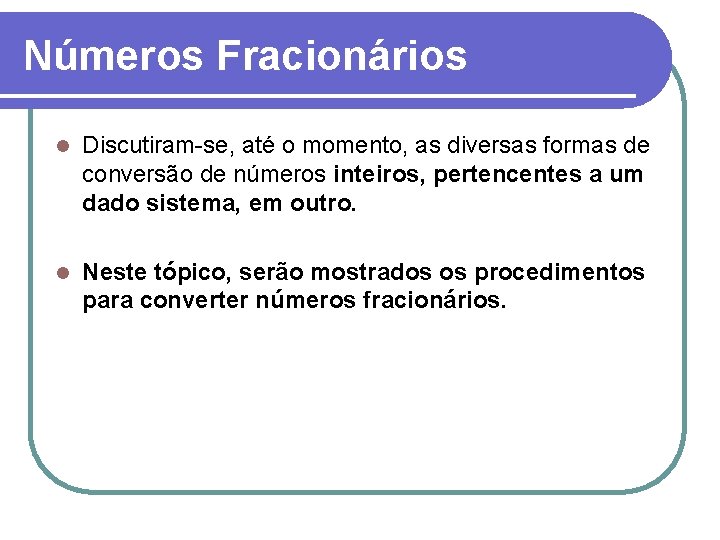 Números Fracionários

Discutiram-se, até o momento, as diversas formas de conversão de números inteiros, pertencentes a um dado sistema, em outro.

Neste tópico, serão mostrados os procedimentos para converter números fracionários.